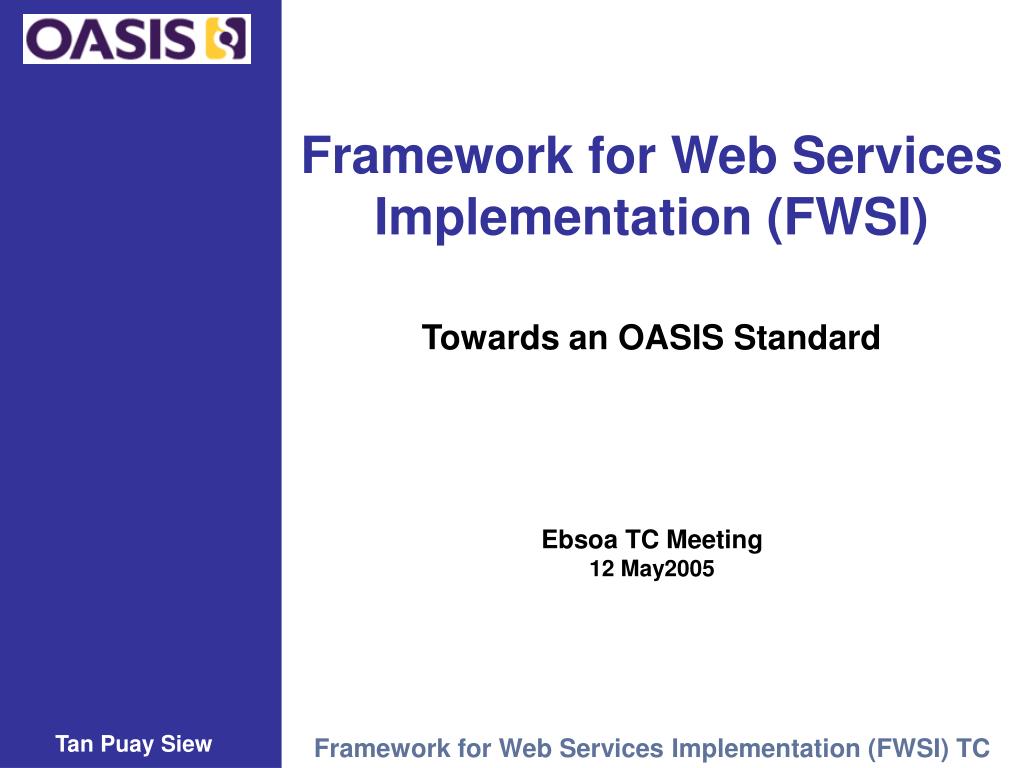 OASIS

Framework for Web Services Implementation (FWSI)

Towards an OASIS Standard

Ebsoa TC Meeting
12 May2005

Tan Puay Siew

Framework for Web Services Implementation (FWSI) TC